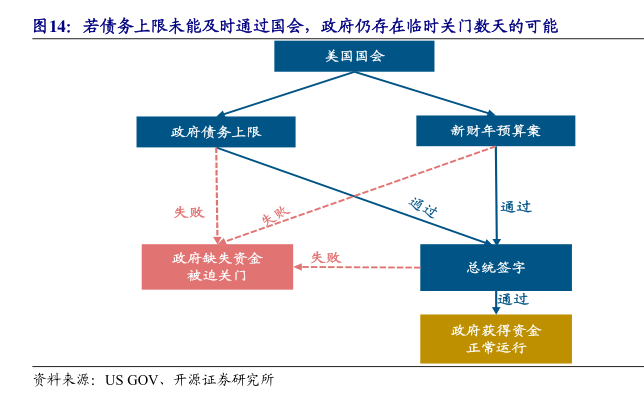 图14：若债务上限未能及时通过国会，政府仍存在临时关门数天的可能

美国国会

政府债务上限

新财年预算案

失败

失败

通过

通过

政府缺失资金
被迫关门

失败

总统签字

通过

政府获得资金
正常运行

资料来源：US GOV、开源证券研究所